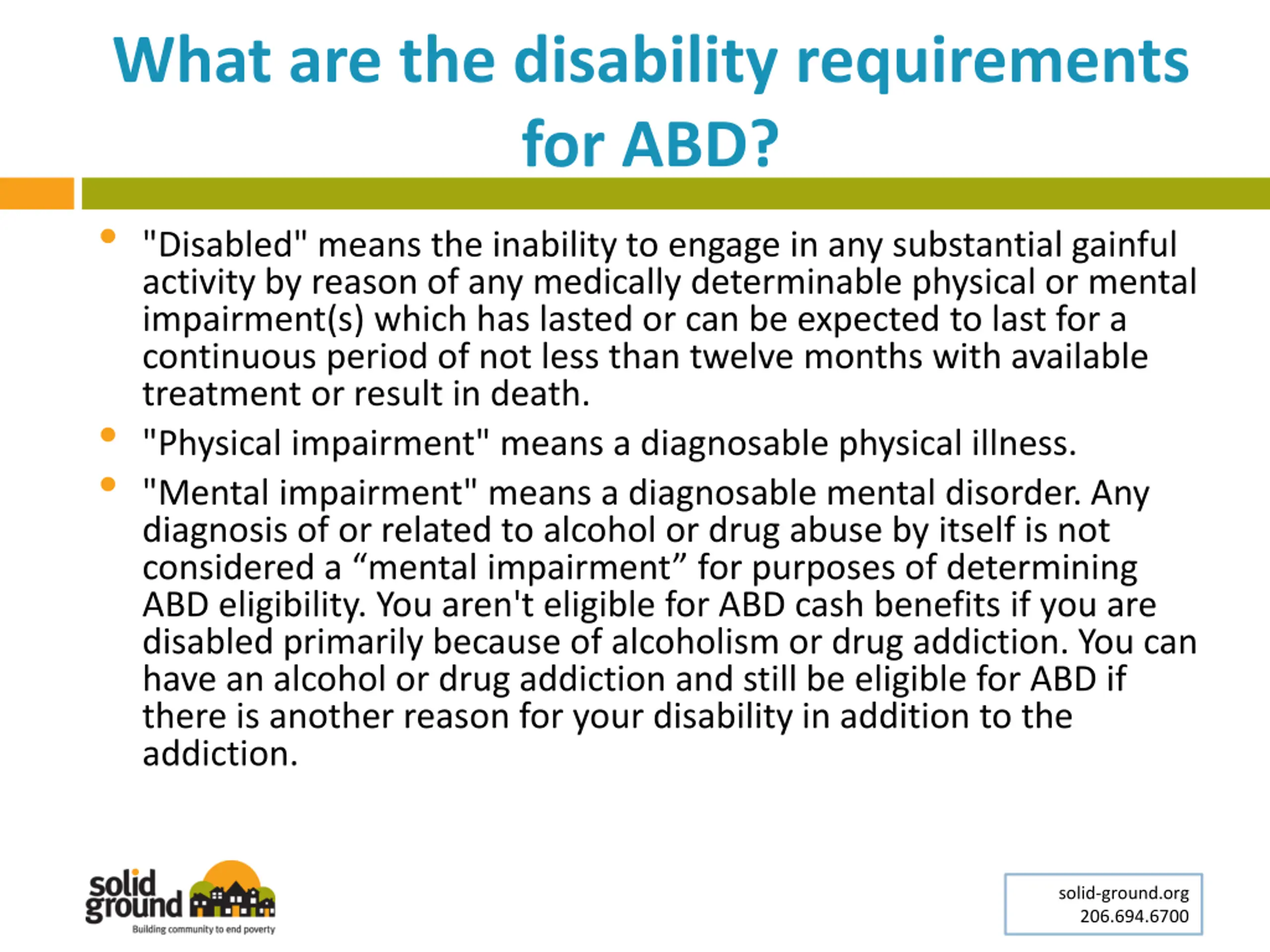 What are the disability requirements for ABD?

- "Disabled" means the inability to engage in any substantial gainful activity by reason of any medically determinable physical or mental impairment(s) which has lasted or can be expected to last for a continuous period of not less than twelve months with available treatment or result in death.
- "Physical impairment" means a diagnosable physical illness.
- "Mental impairment" means a diagnosable mental disorder. Any diagnosis of or related to alcohol or drug abuse by itself is not considered a “mental impairment” for purposes of determining ABD eligibility. You aren't eligible for ABD cash benefits if you are disabled primarily because of alcoholism or drug addiction. You can have an alcohol or drug addiction and still be eligible for ABD if there is another reason for your disability in addition to the addiction.

solid ground
Building community to end poverty

solid-ground.org
206.694.6700